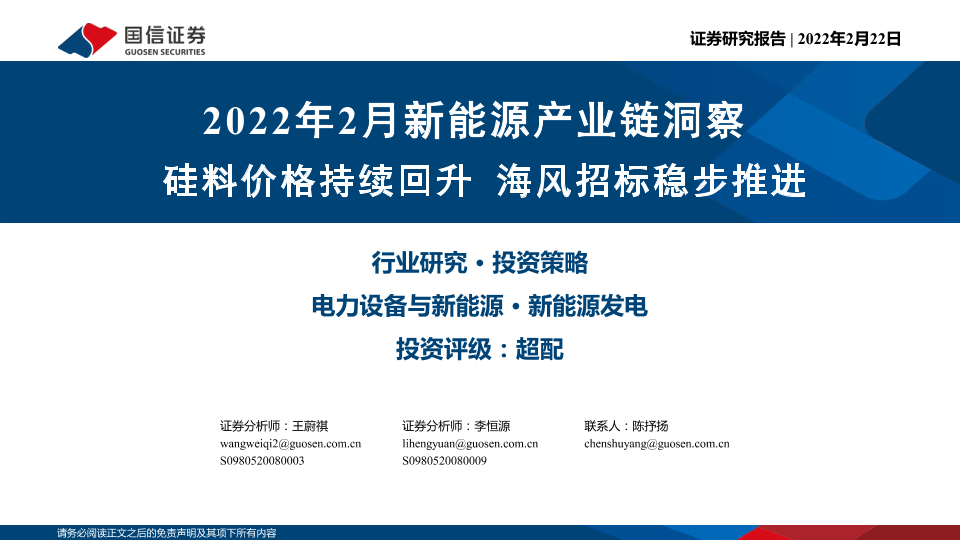 国信证券
GUOSEN SECURITIES

证券研究报告 | 2022年2月22日

2022年2月新能源产业链洞察
硅料价格持续回升 海风招标稳步推进

行业研究 · 投资策略
电力设备与新能源 · 新能源发电
投资评级：超配

证券分析师：王蔚祺
wangweiqi2@guosen.com.cn
S0980520080003

证券分析师：李恒源
lihengyuan@guosen.com.cn
S0980520080009

联系人：陈抒扬
chenshuyang@guosen.com.cn

请务必阅读正文之后的免责声明及其项下所有内容